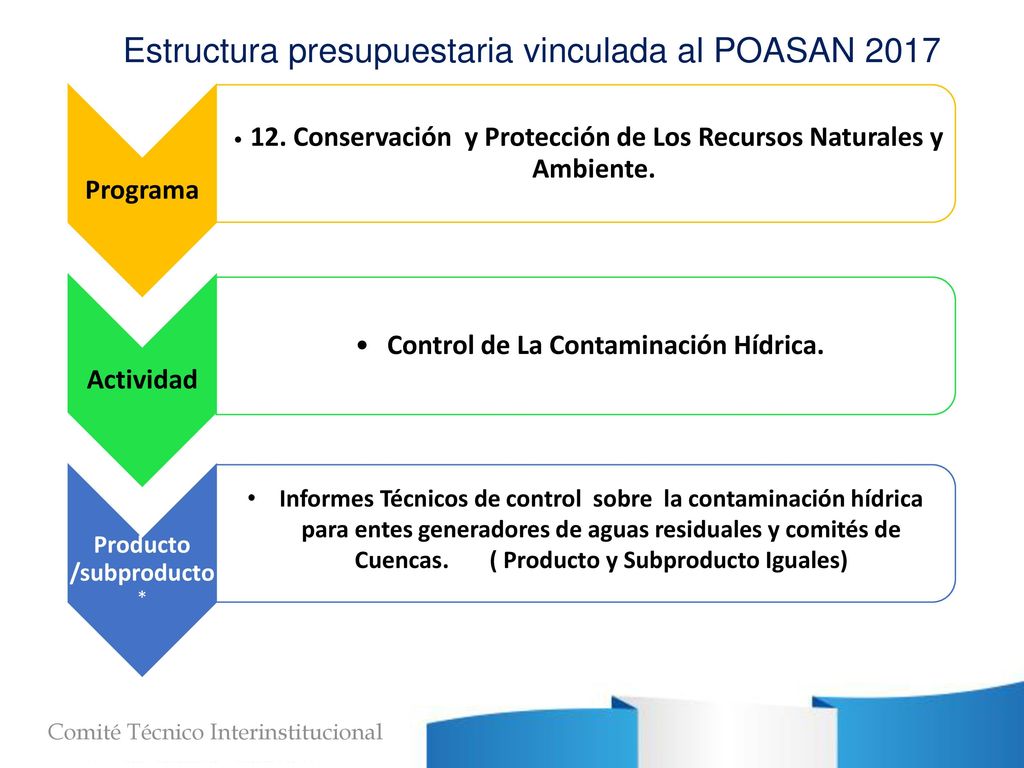 Estructura presupuestaria vinculada al POASAN 2017

Programa

• 12. Conservación y Protección de Los Recursos Naturales y Ambiente.

Actividad

• Control de La Contaminación Hídrica.

Producto /subproducto *

• Informes Técnicos de control sobre la contaminación hídrica para entes generadores de aguas residuales y comités de Cuencas. ( Producto y Subproducto Iguales)

Comité Técnico Interinstitucional